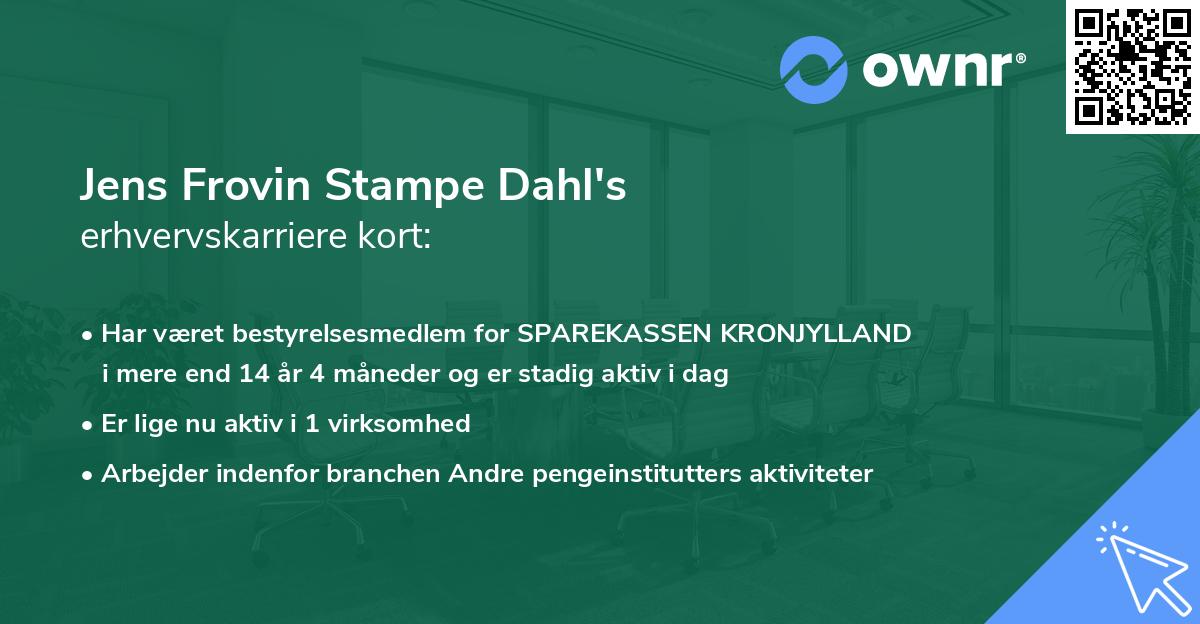 ownr®

Jens Frovin Stampe Dahl's
erhvervskarriere kort:

• Har været bestyrelsesmedlem for SPAREKASSEN KRONJYLLAND i mere end 14 år 4 måneder og er stadig aktiv i dag

• Er lige nu aktiv i 1 virksomhed

• Arbejder indenfor branchen Andre pengeinstitutters aktiviteter